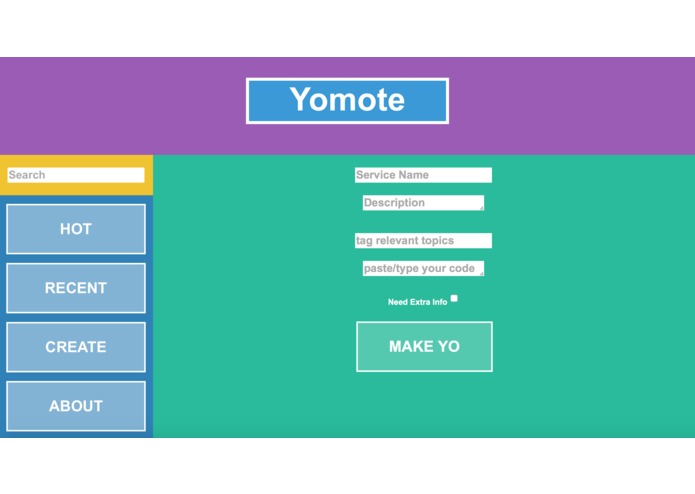 Yomote

Search

HOT

RECENT

CREATE

ABOUT

Service Name

Description

tag relevant topics

paste/type your code

Need Extra Info

MAKE YO